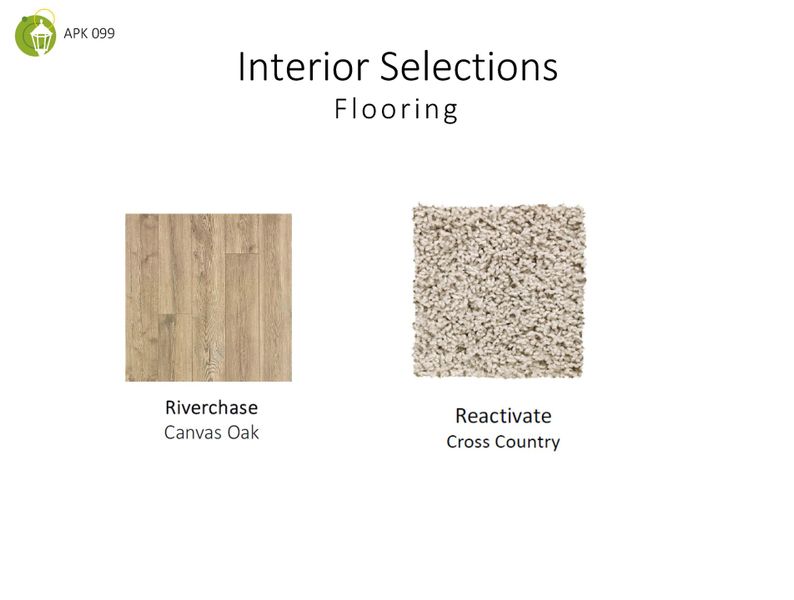 APK 099

Interior Selections
Flooring

Riverchase
Canvas Oak

Reactivate
Cross Country